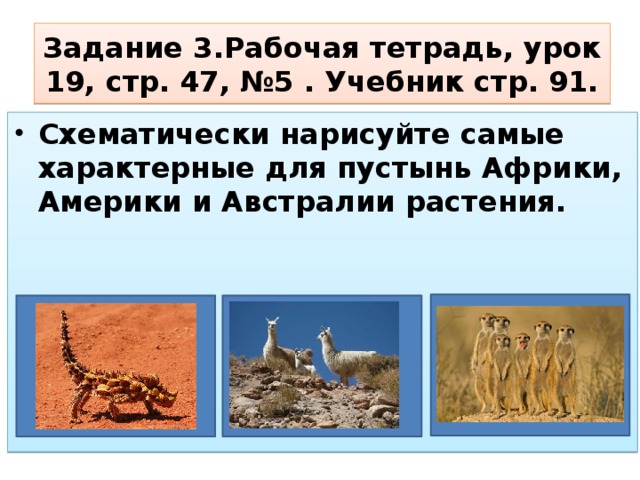 Задание 3.Рабочая тетрадь, урок 19, стр. 47, №5 . Учебник стр. 91.

• Схематически нарисуйте самые характерные для пустынь Африки, Америки и Австралии растения.